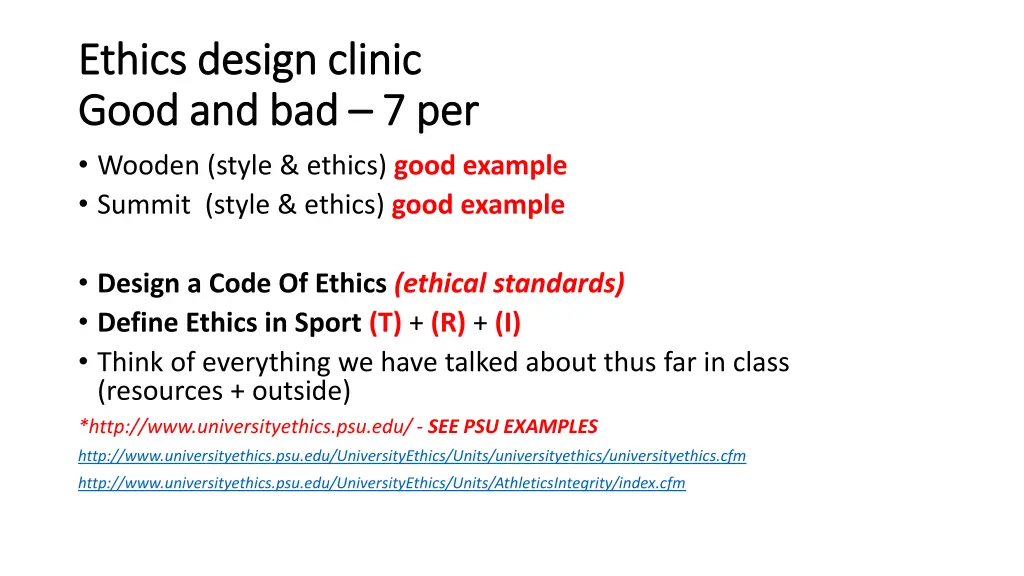 Ethics design clinic
Good and bad – 7 per

• Wooden (style & ethics) good example
• Summit (style & ethics) good example

• Design a Code Of Ethics (ethical standards)
• Define Ethics in Sport (T) + (R) + (I)
• Think of everything we have talked about thus far in class (resources + outside)

*http://www.universityethics.psu.edu/ - SEE PSU EXAMPLES

http://www.universityethics.psu.edu/UniversityEthics/Units/universityethics/universityethics.cfm

http://www.universityethics.psu.edu/UniversityEthics/Units/AthleticsIntegrity/index.cfm